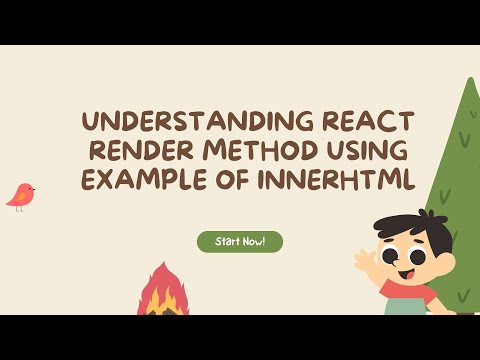 UNDERSTANDING REACT RENDER METHOD USING EXAMPLE OF INNERHTML

Start Now!